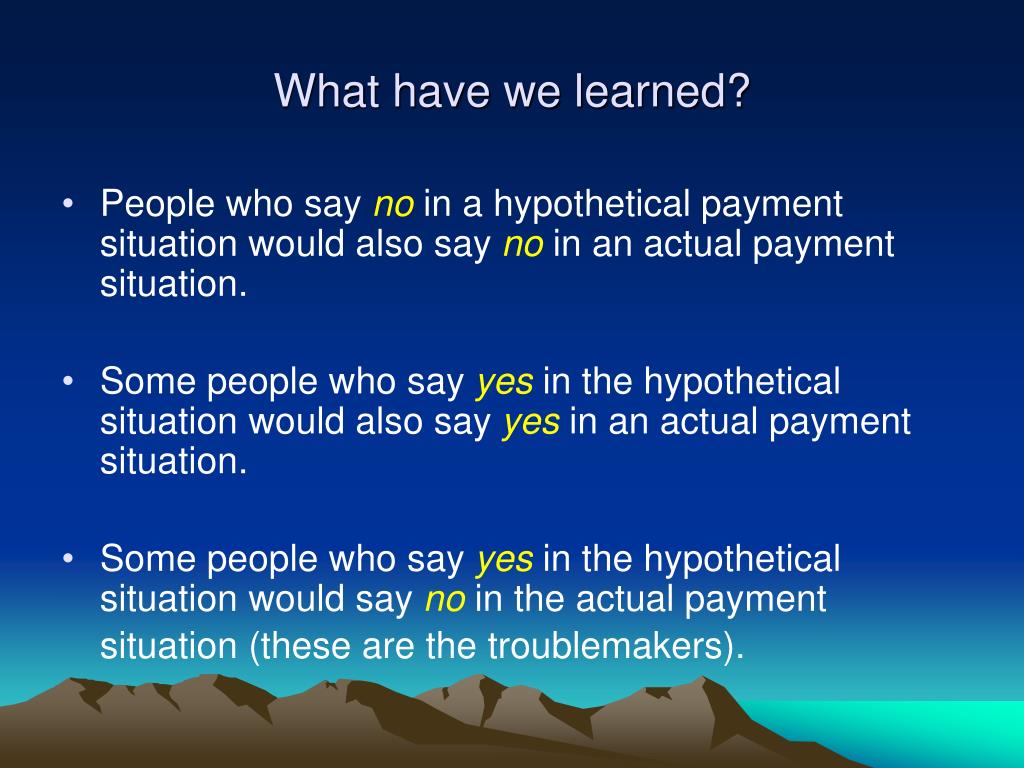 What have we learned?

• People who say no in a hypothetical payment situation would also say no in an actual payment situation.

• Some people who say yes in the hypothetical situation would also say yes in an actual payment situation.

• Some people who say yes in the hypothetical situation would say no in the actual payment situation (these are the troublemakers).